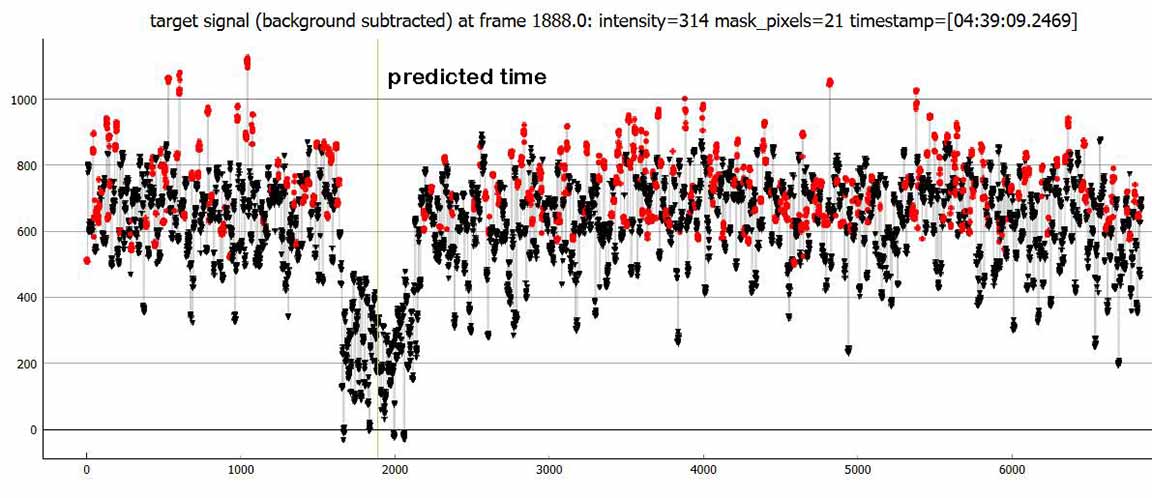 target signal (background subtracted) at frame 1888.0: intensity=314 mask_pixels=21 timestamp=[04:39:09.2469]

predicted time

1000
800
600
400
200
0

0
1000
2000
3000
4000
5000
6000